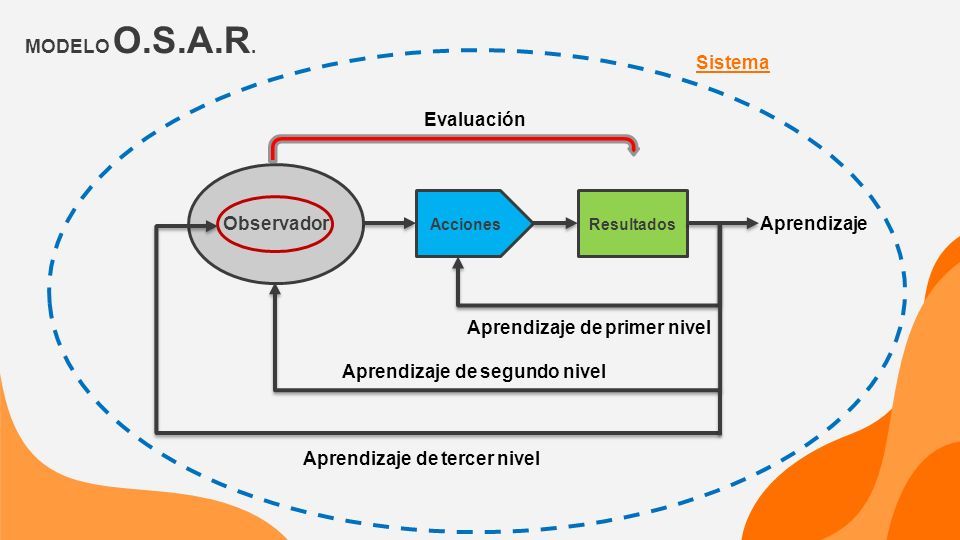 MODELO O.S.A.R.

Sistema

Evaluación

Observador

Acciones

Resultados

Aprendizaje

Aprendizaje de primer nivel

Aprendizaje de segundo nivel

Aprendizaje de tercer nivel